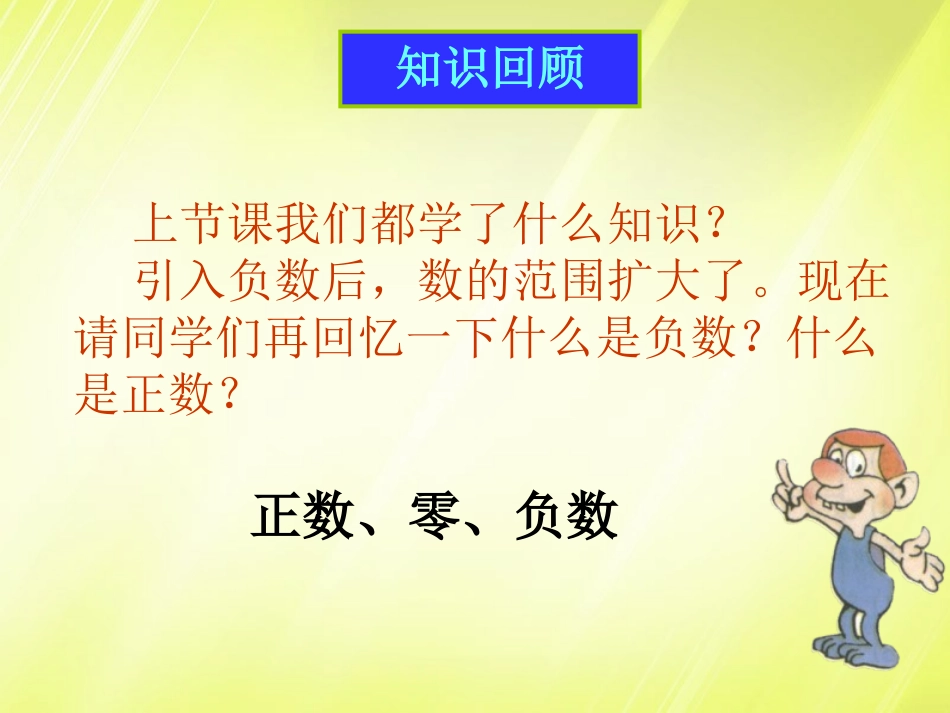 知识回顾

上节课我们都学了什么知识？

引入负数后，数的范围扩大了。现在请同学们再回忆一下什么是负数？什么是正数？

正数、零、负数